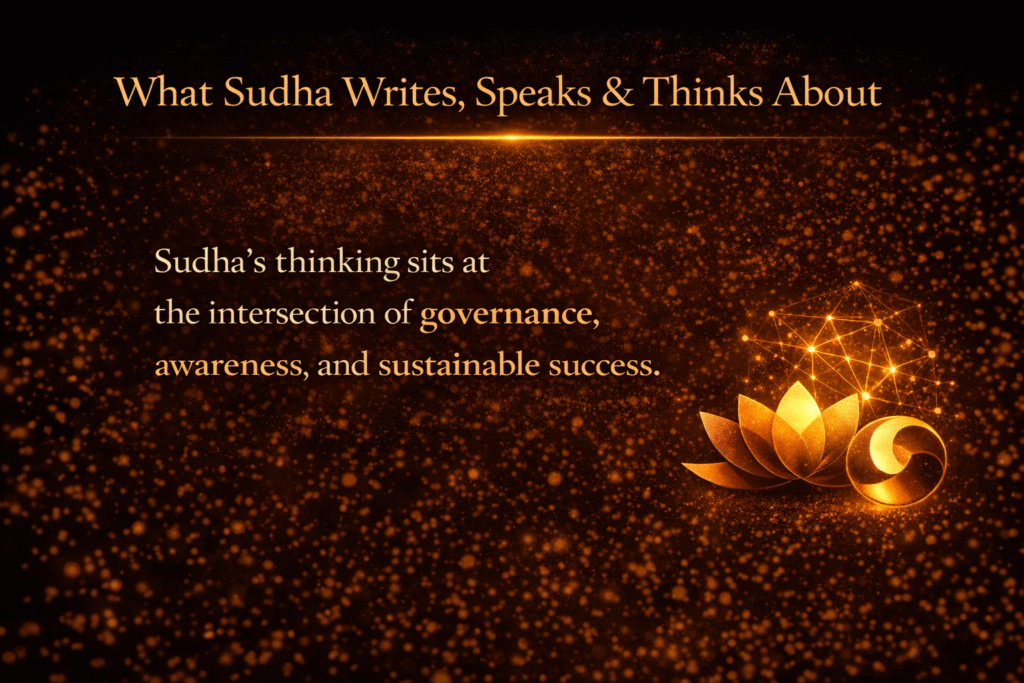 What Sudha Writes, Speaks & Thinks About

Sudha's thinking sits at the intersection of governance, awareness, and sustainable success.